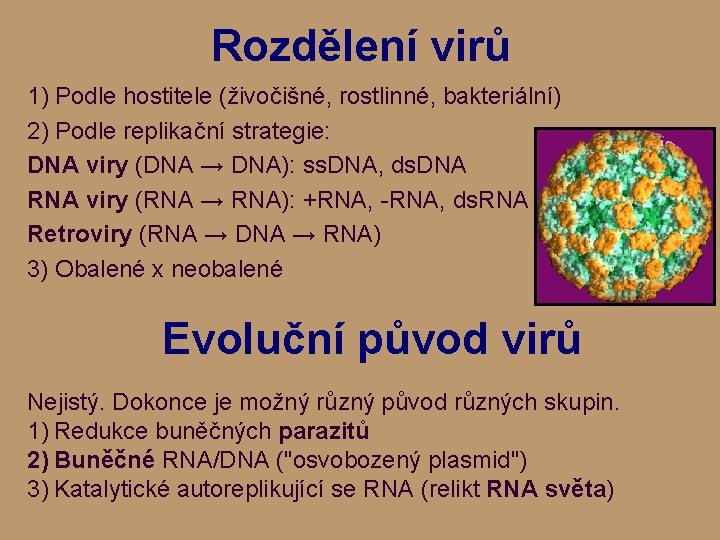 Rozdělení virů

1) Podle hostitele (živočišné, rostlinné, bakteriální)
2) Podle replikační strategie:
DNA viry (DNA → DNA): ssDNA, dsDNA
RNA viry (RNA → RNA): +RNA, -RNA, dsRNA
Retroviry (RNA → DNA → RNA)
3) Obalené x neobalené

Evoluční původ virů

Nejistý. Dokonce je možný různý původ různých skupin.
1) Redukce buněčných parazitů
2) Buněčné RNA/DNA ("osvobozený plasmid")
3) Katalytické autoreplikující se RNA (relikt RNA světa)